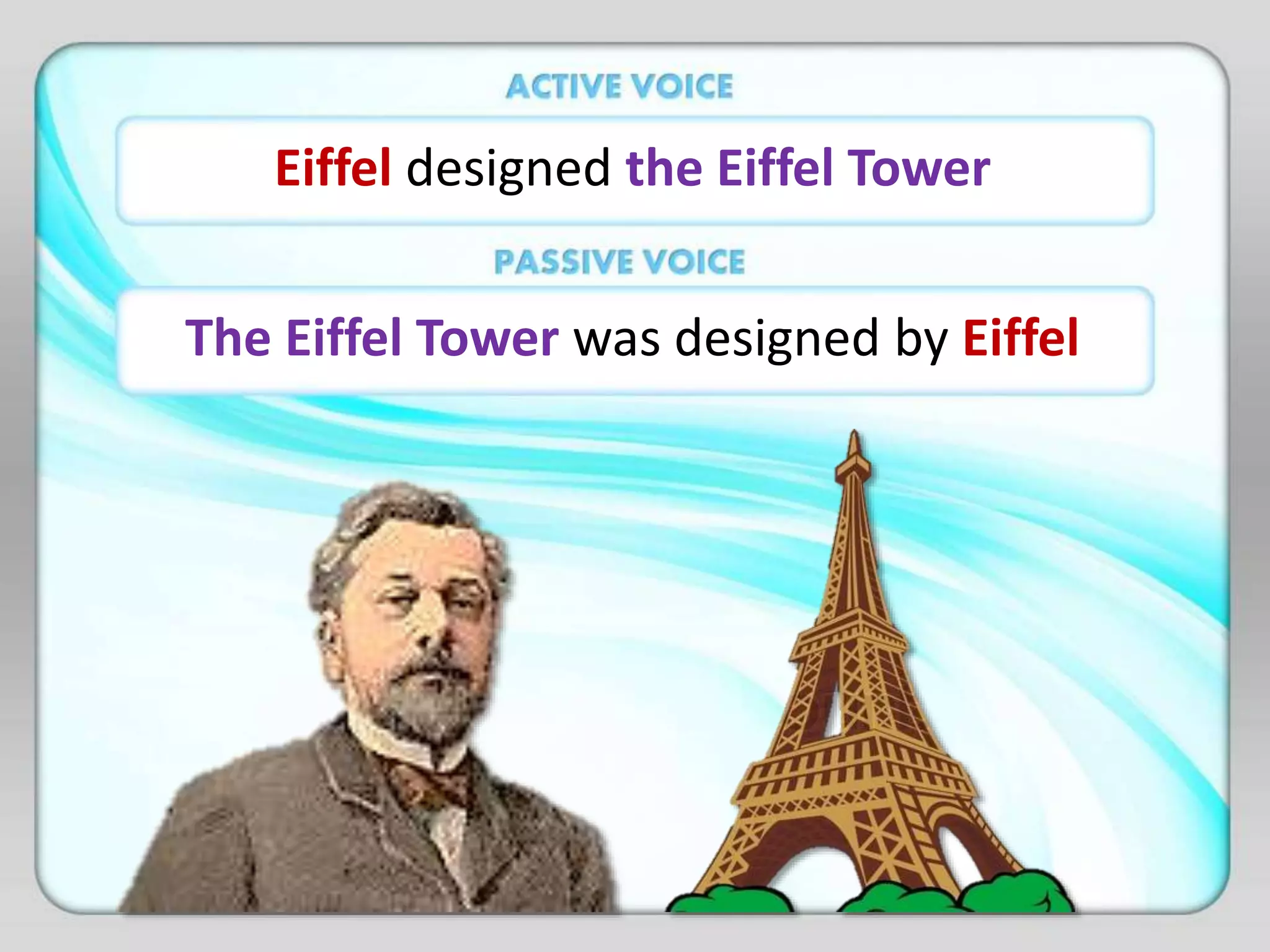 ACTIVE VOICE

Eiffel designed the Eiffel Tower

PASSIVE VOICE

The Eiffel Tower was designed by Eiffel